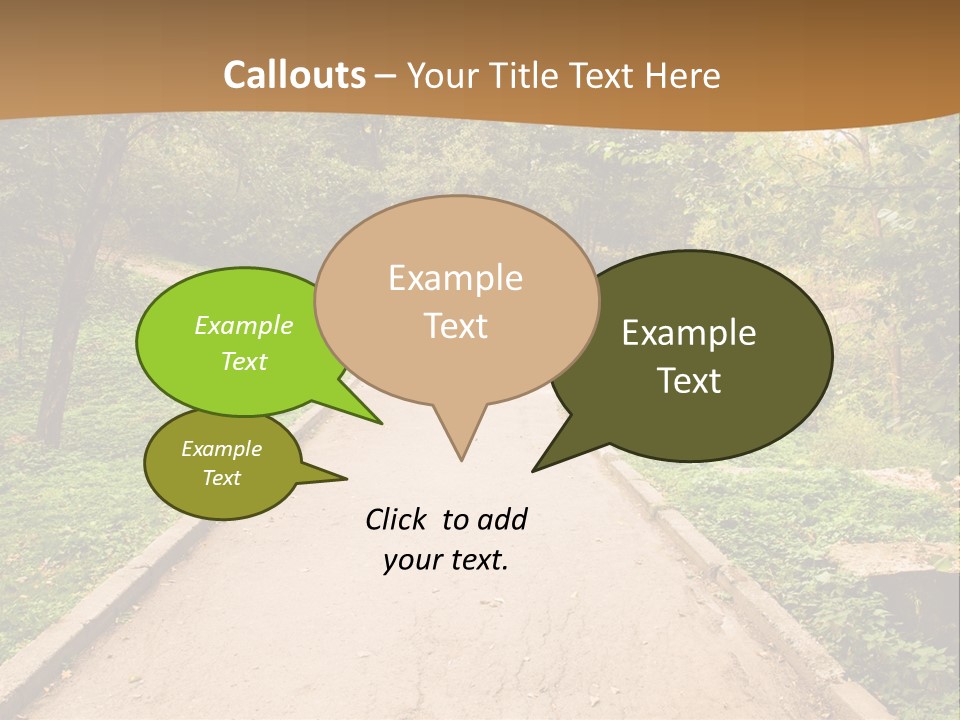 Callouts – Your Title Text Here

Example Text

Example Text

Example Text

Example Text

Click to add your text.